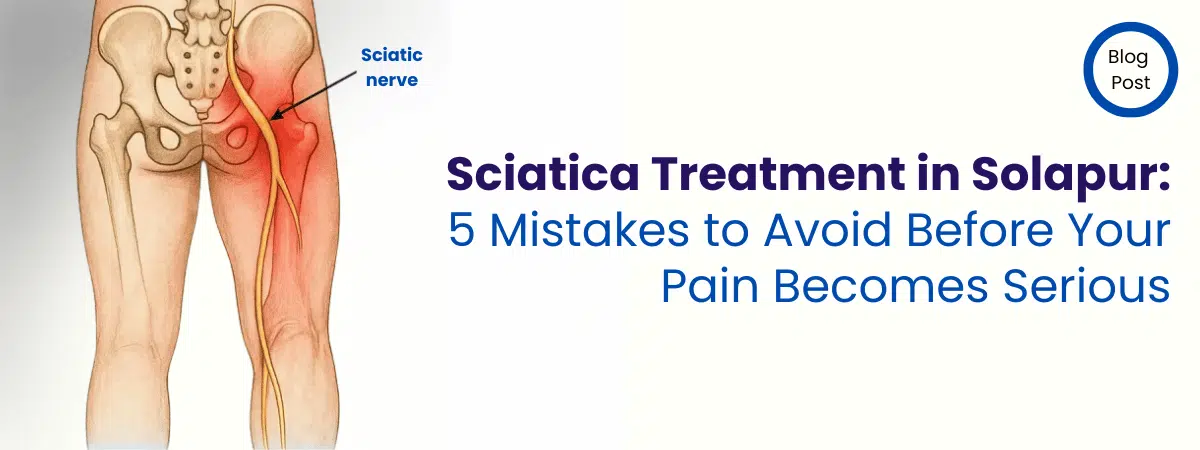 Sciatic nerve

Blog Post

Sciatica Treatment in Solapur:
5 Mistakes to Avoid Before Your Pain Becomes Serious